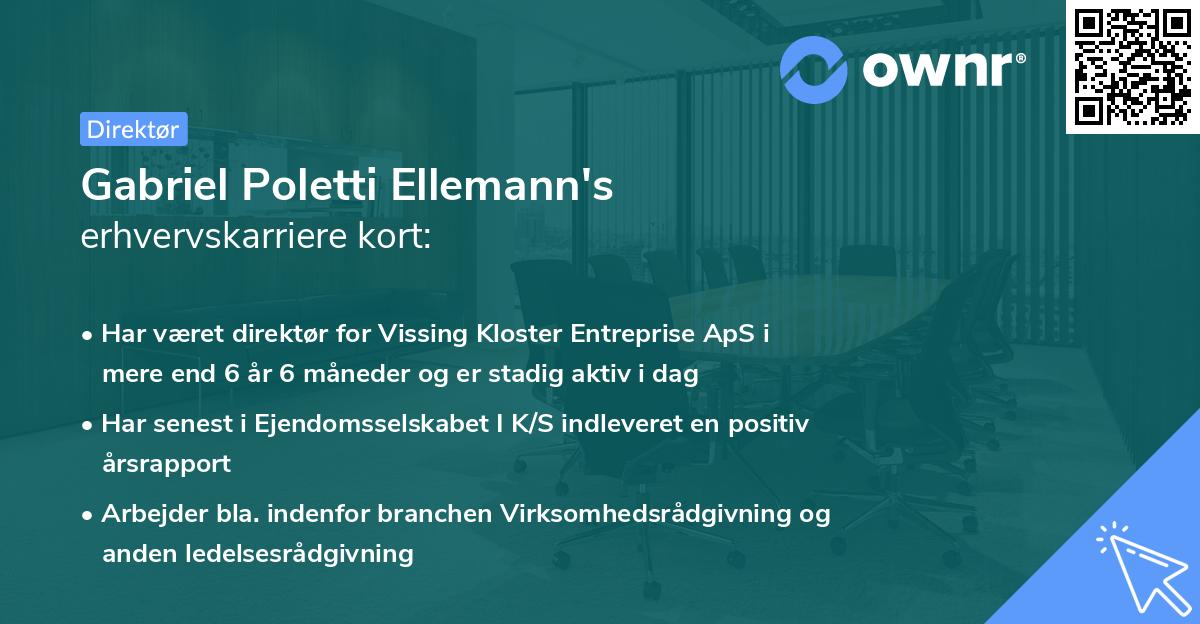 ownr®

Direktør

Gabriel Poletti Ellemann's
erhvervskarriere kort:

• Har været direktør for Vissing Kloster Entreprise ApS i mere end 6 år 6 måneder og er stadig aktiv i dag

• Har senest i Ejendomsselskabet I K/S indleveret en positiv årsrapport

• Arbejder bla. indenfor branchen Virksomhedsrådgivning og anden ledelsesrådgivning